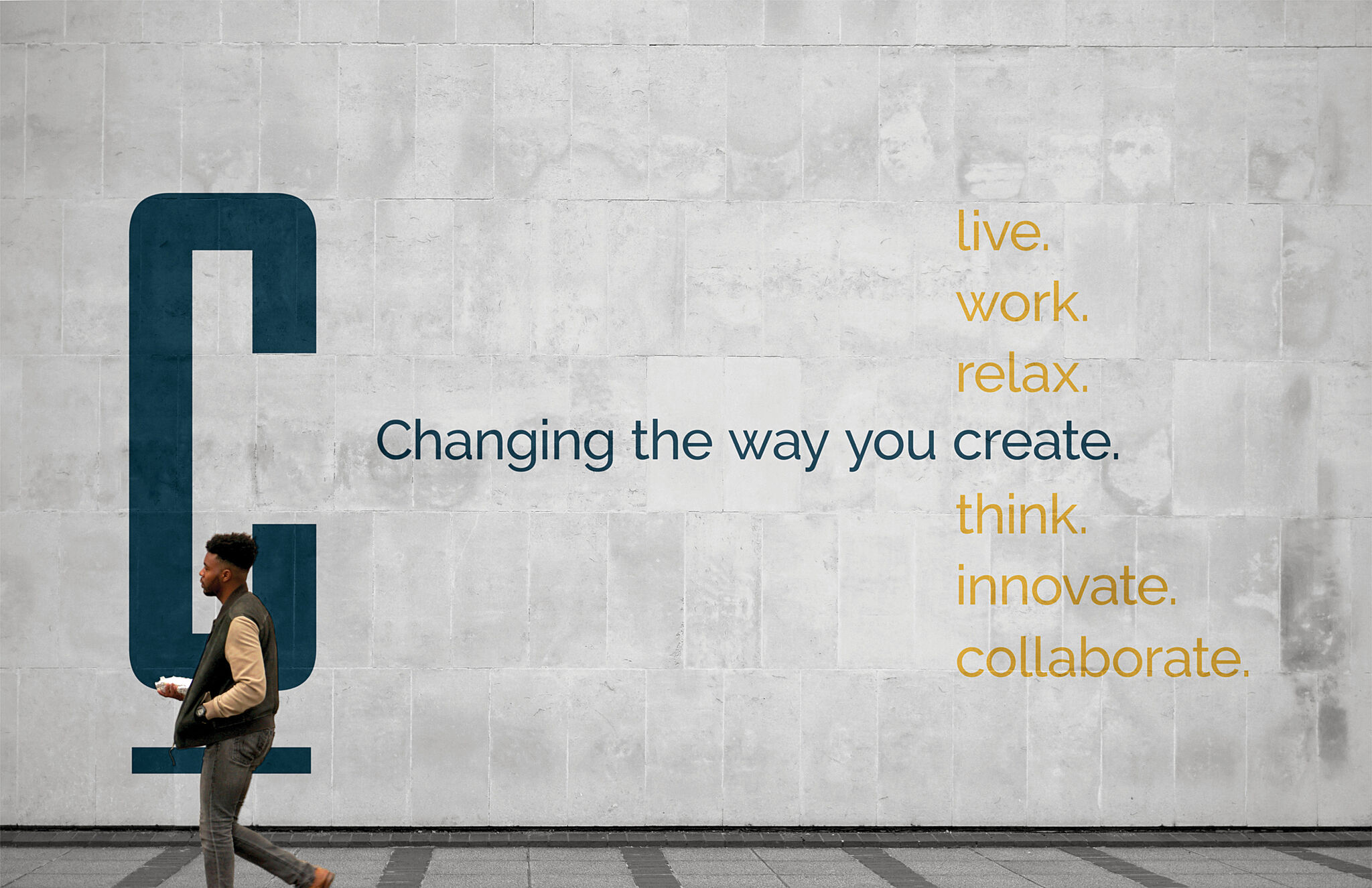 C

live.
work.
relax.
Changing the way you create.
think.
innovate.
collaborate.